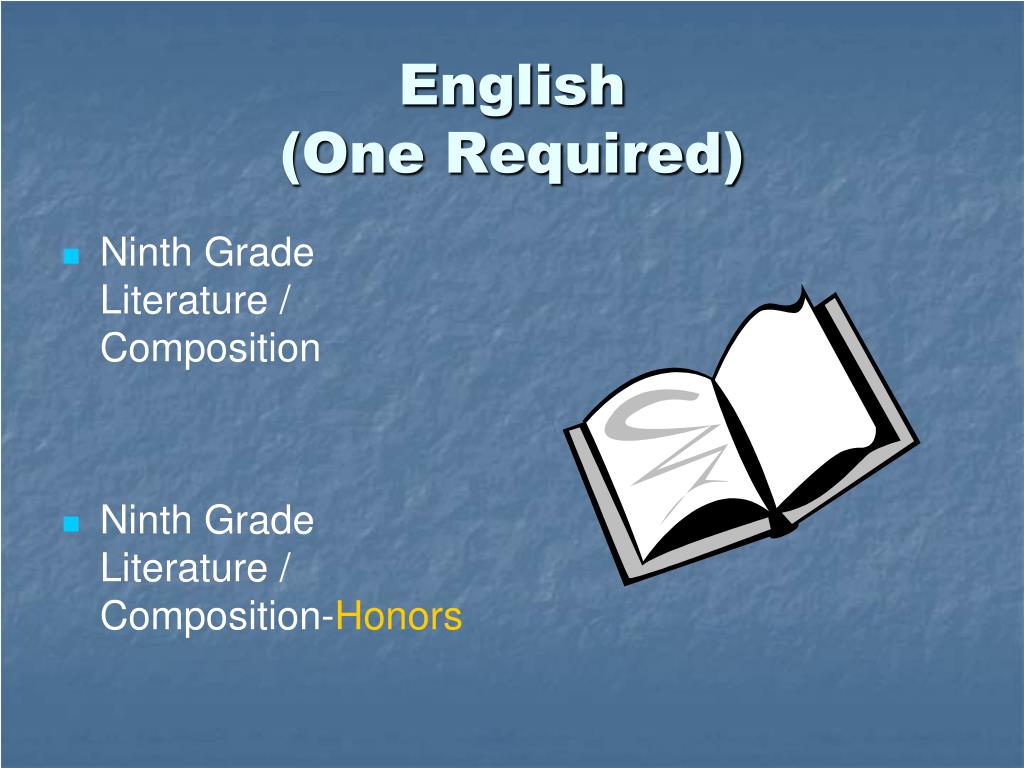 English
(One Required)

• Ninth Grade Literature / Composition

• Ninth Grade Literature / Composition-Honors